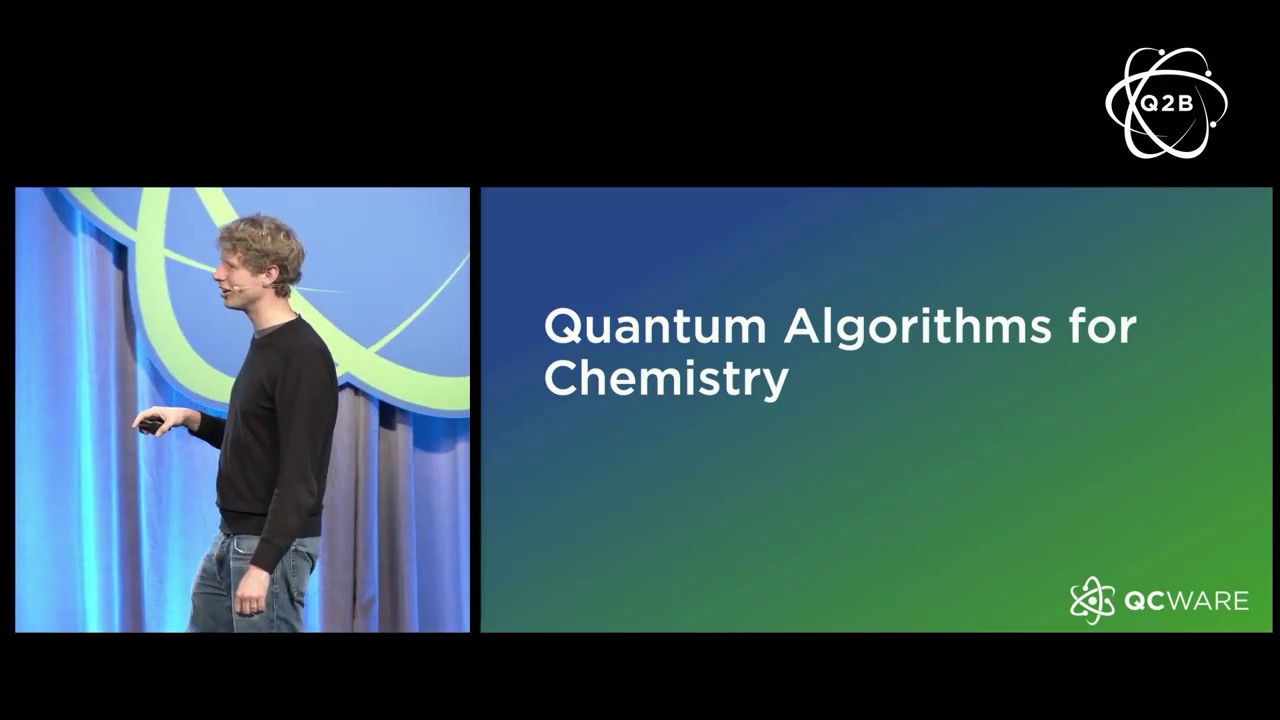 Q2B

Quantum Algorithms for Chemistry

QCWARE